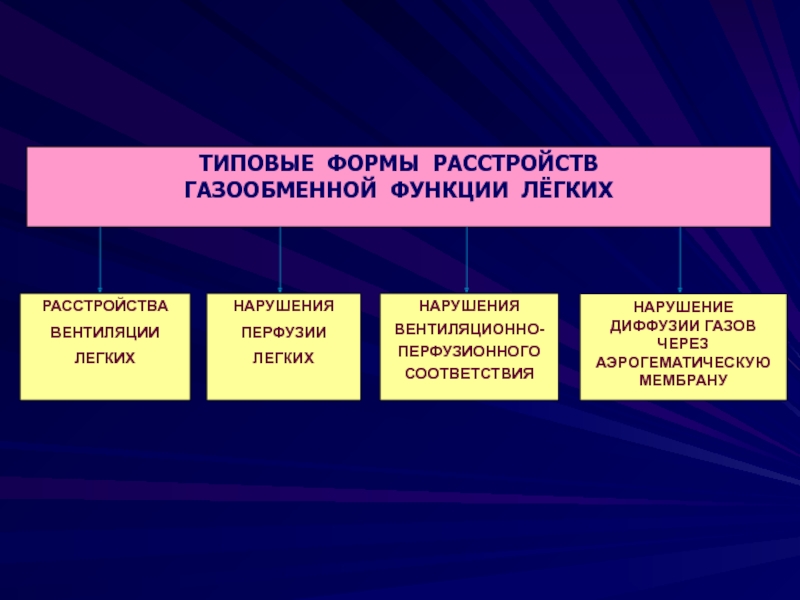 ТИПОВЫЕ ФОРМЫ РАССТРОЙСТВ ГАЗООБМЕННОЙ ФУНКЦИИ ЛЁГКИХ

РАССТРОЙСТВА ВЕНТИЛЯЦИИ ЛЕГКИХ

НАРУШЕНИЯ ПЕРФУЗИИ ЛЕГКИХ

НАРУШЕНИЯ ВЕНТИЛЯЦИОННО-ПЕРФУЗИОННОГО СООТВЕТСТВИЯ

НАРУШЕНИЕ ДИФФУЗИИ ГАЗОВ ЧЕРЕЗ АЭРОГЕМАТИЧЕСКУЮ МЕМБРАНУ